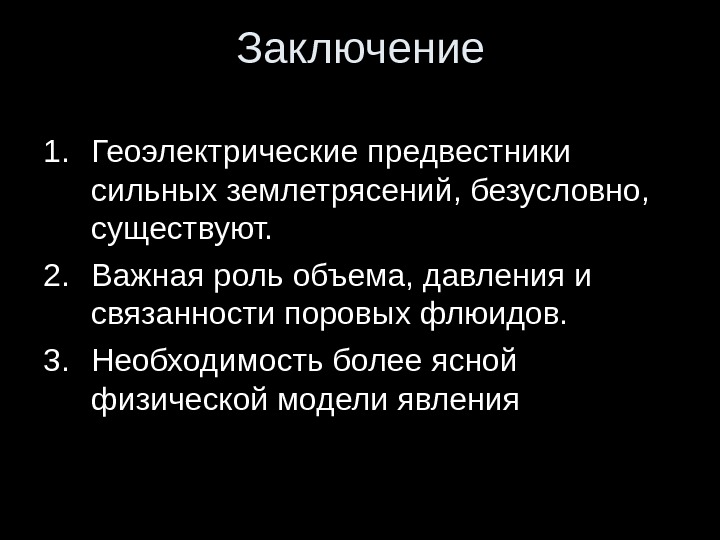 Заключение

1. Геоэлектрические предвестники сильных землетрясений, безусловно, существуют.
2. Важная роль объема, давления и связанности поровых флюидов.
3. Необходимость более ясной физической модели явления